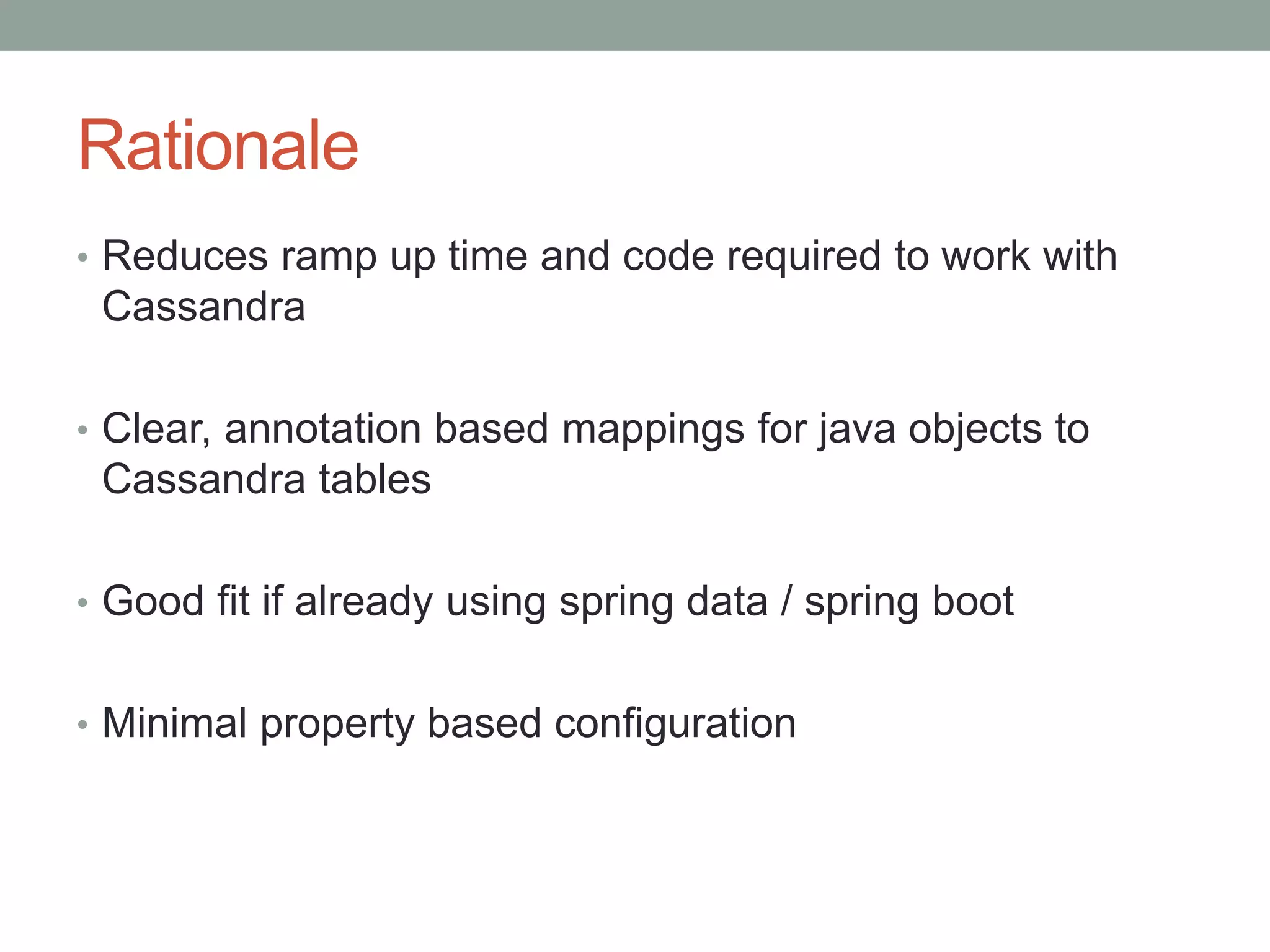 Rationale

• Reduces ramp up time and code required to work with Cassandra

• Clear, annotation based mappings for java objects to Cassandra tables

• Good fit if already using spring data / spring boot

• Minimal property based configuration